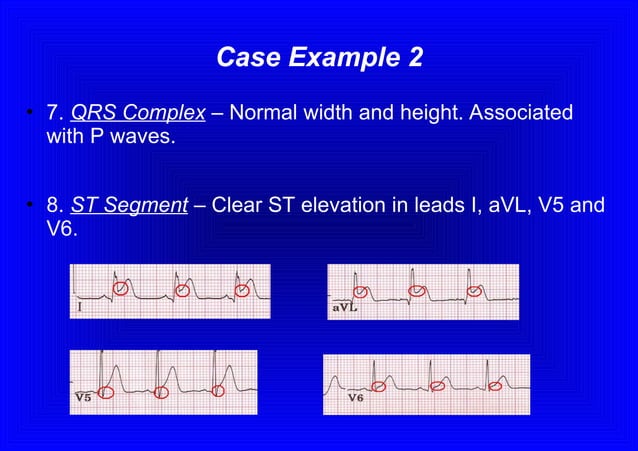 Case Example 2

• 7. QRS Complex – Normal width and height. Associated with P waves.

• 8. ST Segment – Clear ST elevation in leads I, aVL, V5 and V6.

I

aVL

V5

V6